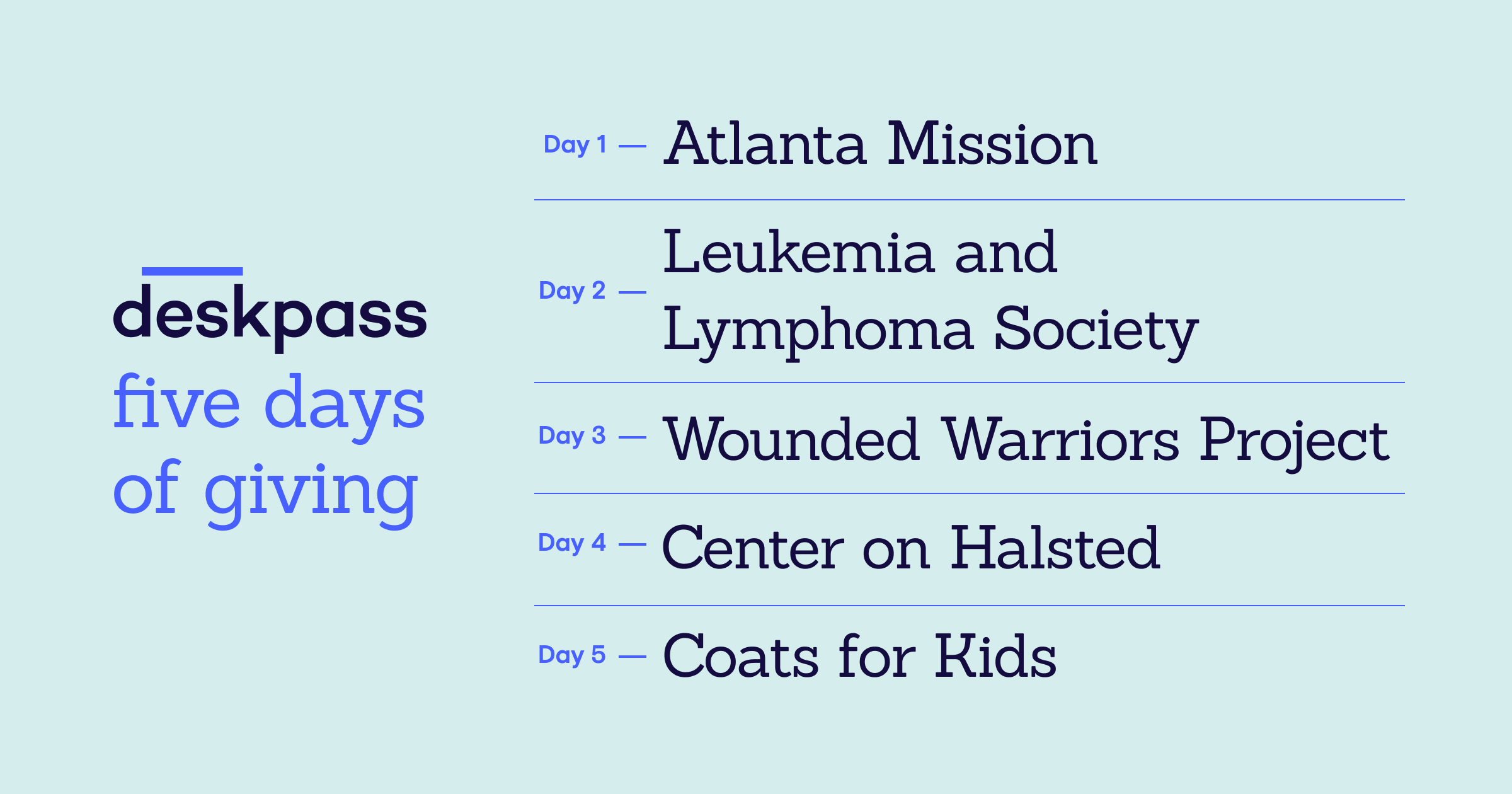 deskpass
five days of giving

Day 1 — Atlanta Mission

Day 2 — Leukemia and Lymphoma Society

Day 3 — Wounded Warriors Project

Day 4 — Center on Halsted

Day 5 — Coats for Kids